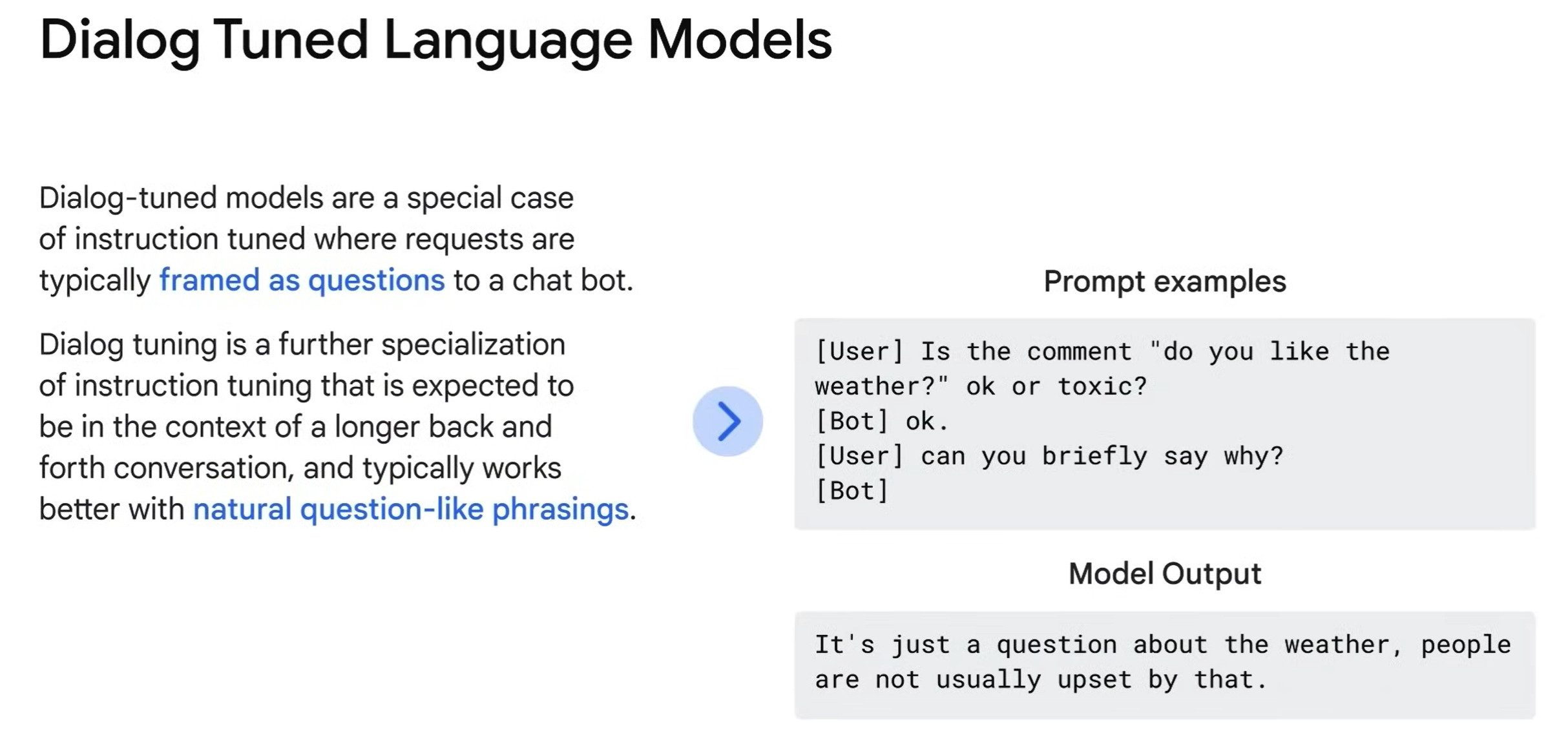 Dialog Tuned Language Models

Dialog-tuned models are a special case of instruction tuned where requests are typically framed as questions to a chat bot.

Dialog tuning is a further specialization of instruction tuning that is expected to be in the context of a longer back and forth conversation, and typically works better with natural question-like phrasings.

Prompt examples

[User] Is the comment "do you like the weather?" ok or toxic?
[Bot] ok.
[User] can you briefly say why?
[Bot]

Model Output

It's just a question about the weather, people are not usually upset by that.